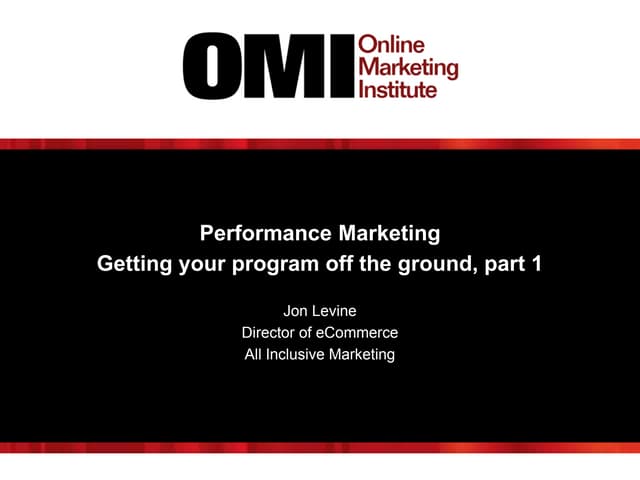 OMI Online Marketing Institute

Performance Marketing
Getting your program off the ground, part 1

Jon Levine
Director of eCommerce
All Inclusive Marketing